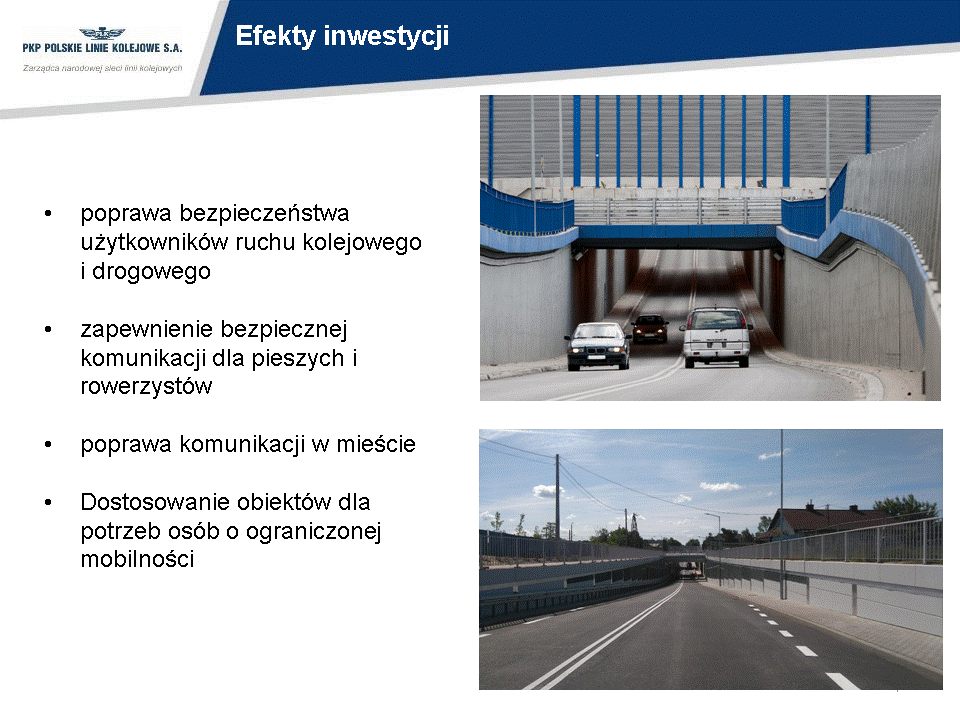 PKP POLSKIE LINIE KOLEJOWE S.A.
Zarządca narodowej sieci linii kolejowych

Efekty inwestycji

• poprawa bezpieczeństwa użytkowników ruchu kolejowego i drogowego

• zapewnienie bezpiecznej komunikacji dla pieszych i rowerzystów

• poprawa komunikacji w mieście

• Dostosowanie obiektów dla potrzeb osób o ograniczonej mobilności